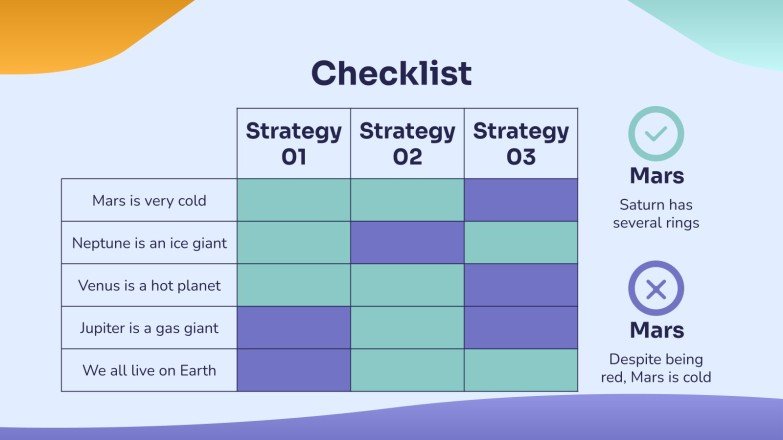 Checklist

| | Strategy 01 | Strategy 02 | Strategy 03 |
|---|---|---|---|
| Mars is very cold | | | |
| Neptune is an ice giant | | | |
| Venus is a hot planet | | | |
| Jupiter is a gas giant | | | |
| We all live on Earth | | | |

Mars
Saturn has several rings

Mars
Despite being red, Mars is cold